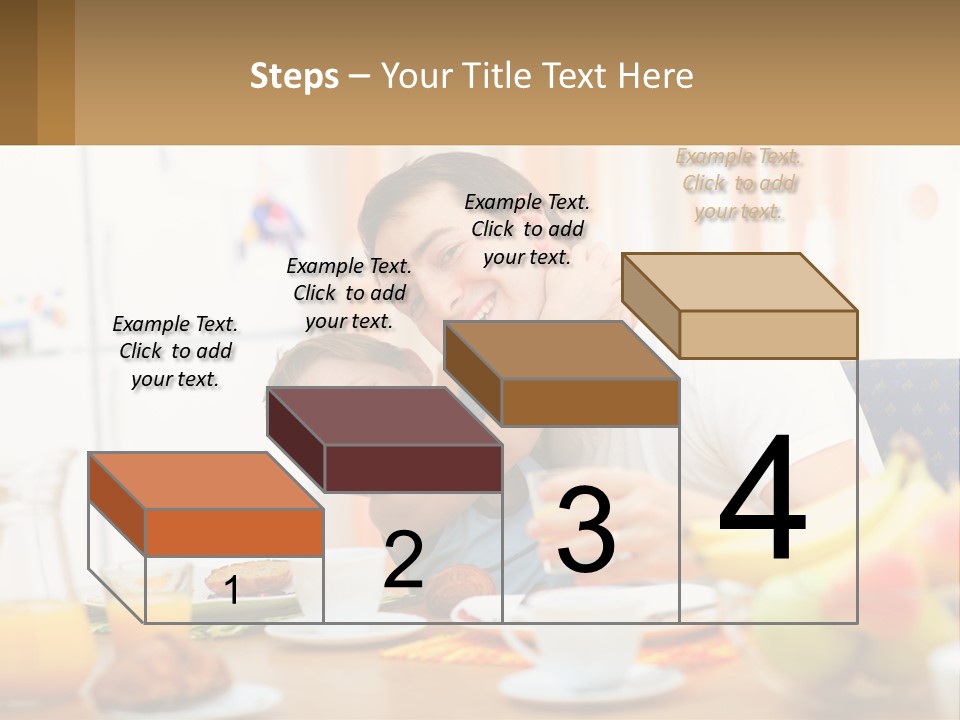 Steps – Your Title Text Here

Example Text. Click to add your text.

Example Text. Click to add your text.

Example Text. Click to add your text.

Example Text. Click to add your text.

1

2

3

4